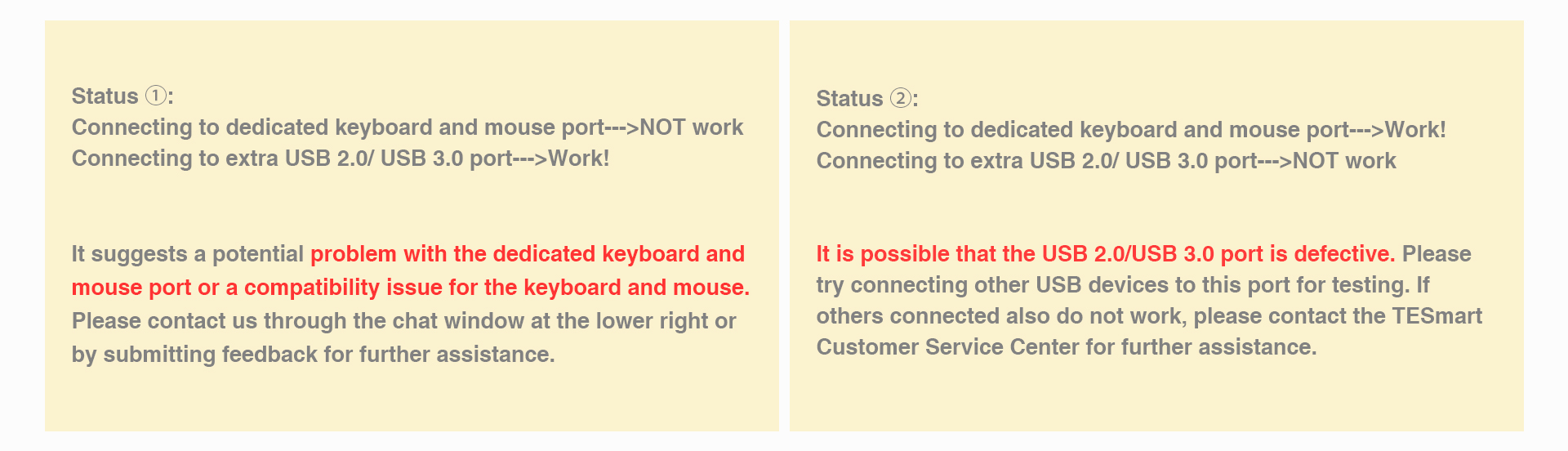 Status ①:
Connecting to dedicated keyboard and mouse port--->NOT work
Connecting to extra USB 2.0/ USB 3.0 port--->Work!

It suggests a potential problem with the dedicated keyboard and mouse port or a compatibility issue for the keyboard and mouse. Please contact us through the chat window at the lower right or by submitting feedback for further assistance.

Status ②:
Connecting to dedicated keyboard and mouse port--->Work!
Connecting to extra USB 2.0/ USB 3.0 port--->NOT work

It is possible that the USB 2.0/USB 3.0 port is defective. Please try connecting other USB devices to this port for testing. If others connected also do not work, please contact the TESmart Customer Service Center for further assistance.